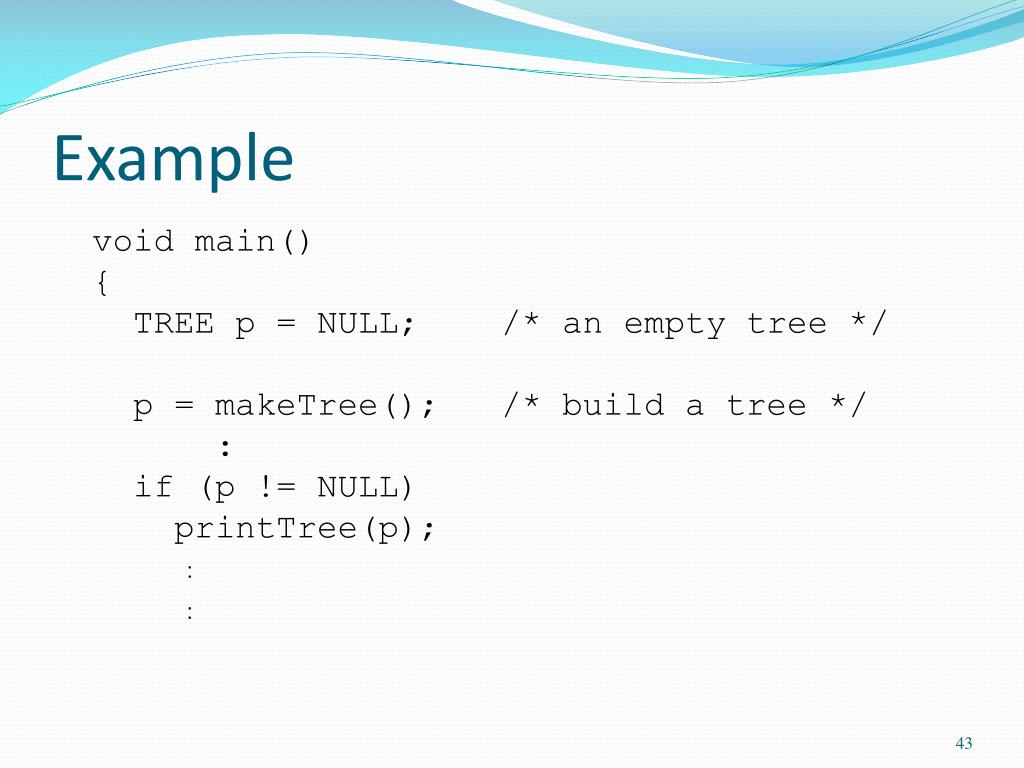 Example

void main()
{
  TREE p = NULL;     /* an empty tree */

  p = makeTree();   /* build a tree */
      :
  if (p != NULL)
    printTree(p);
     :
     :

43